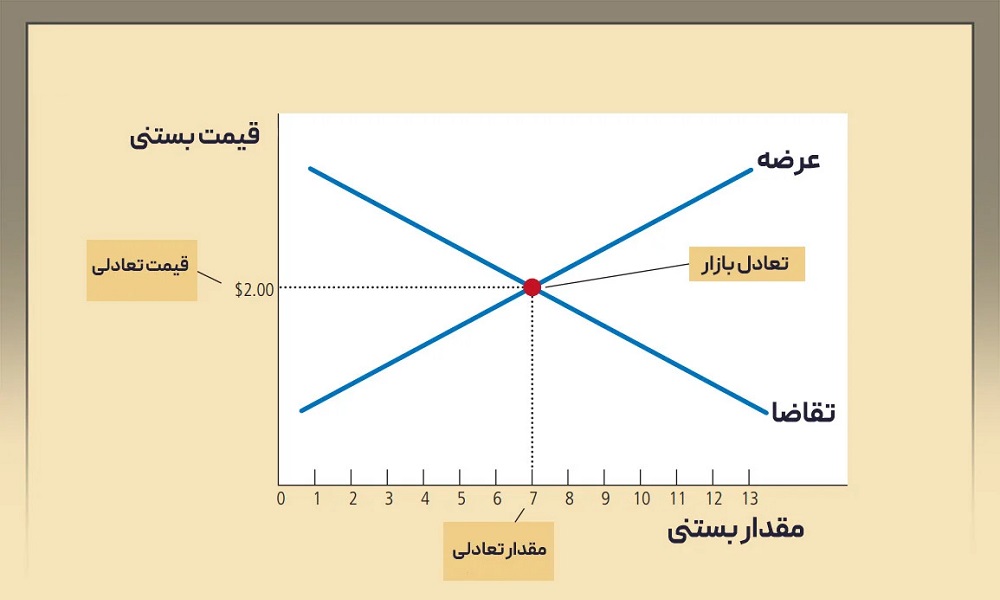 قیمت بستنی

عرضه

قیمت تعادلی

$2.00

تعادل بازار

تقاضا

0 1 2 3 4 5 6 7 8 9 10 11 12 13

مقدار بستنی

مقدار تعادلی